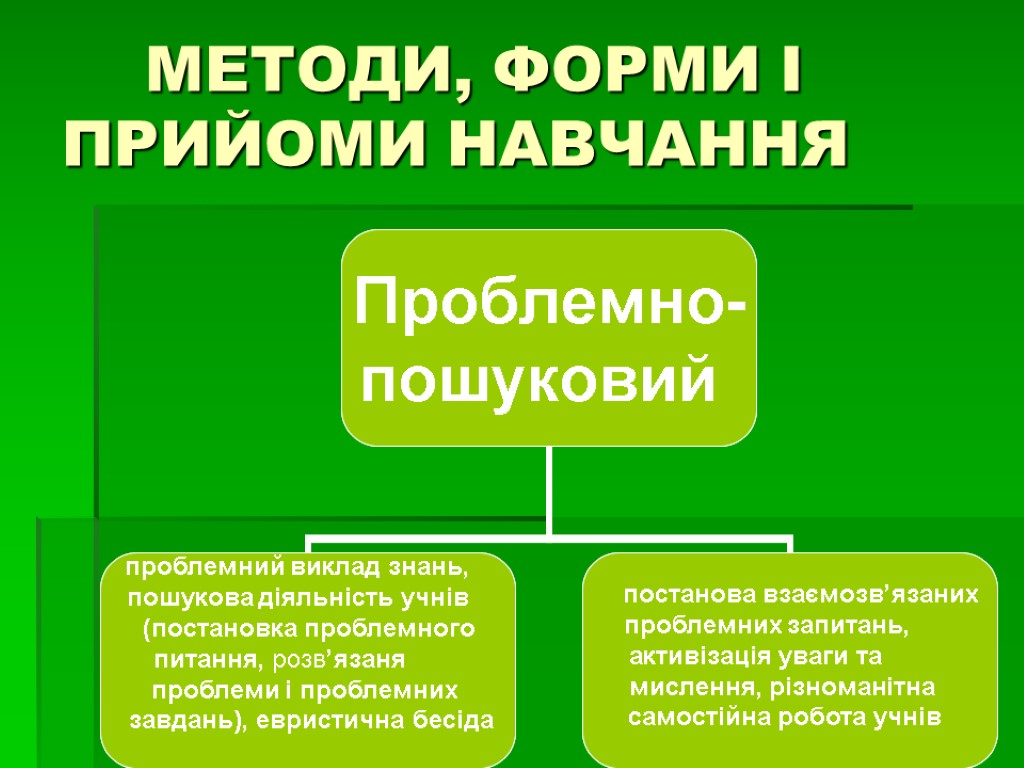 МЕТОДИ, ФОРМИ І ПРИЙОМИ НАВЧАННЯ

Проблемно-пошуковий

проблемний виклад знань, пошукова діяльність учнів (постановка проблемного питання, розв’язаня проблеми і проблемних завдань), евристична бесіда

постанова взаємозв’язаних проблемних запитань, активізація уваги та мислення, різноманітна самостійна робота учнів